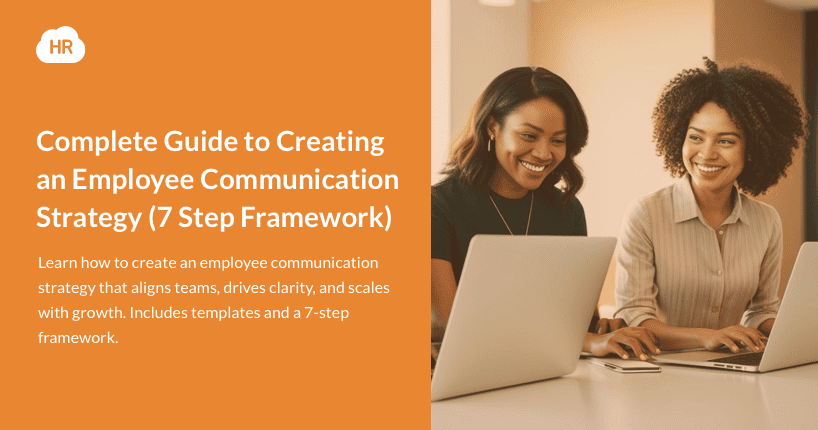 HR

Complete Guide to Creating an Employee Communication Strategy (7 Step Framework)

Learn how to create an employee communication strategy that aligns teams, drives clarity, and scales with growth. Includes templates and a 7-step framework.